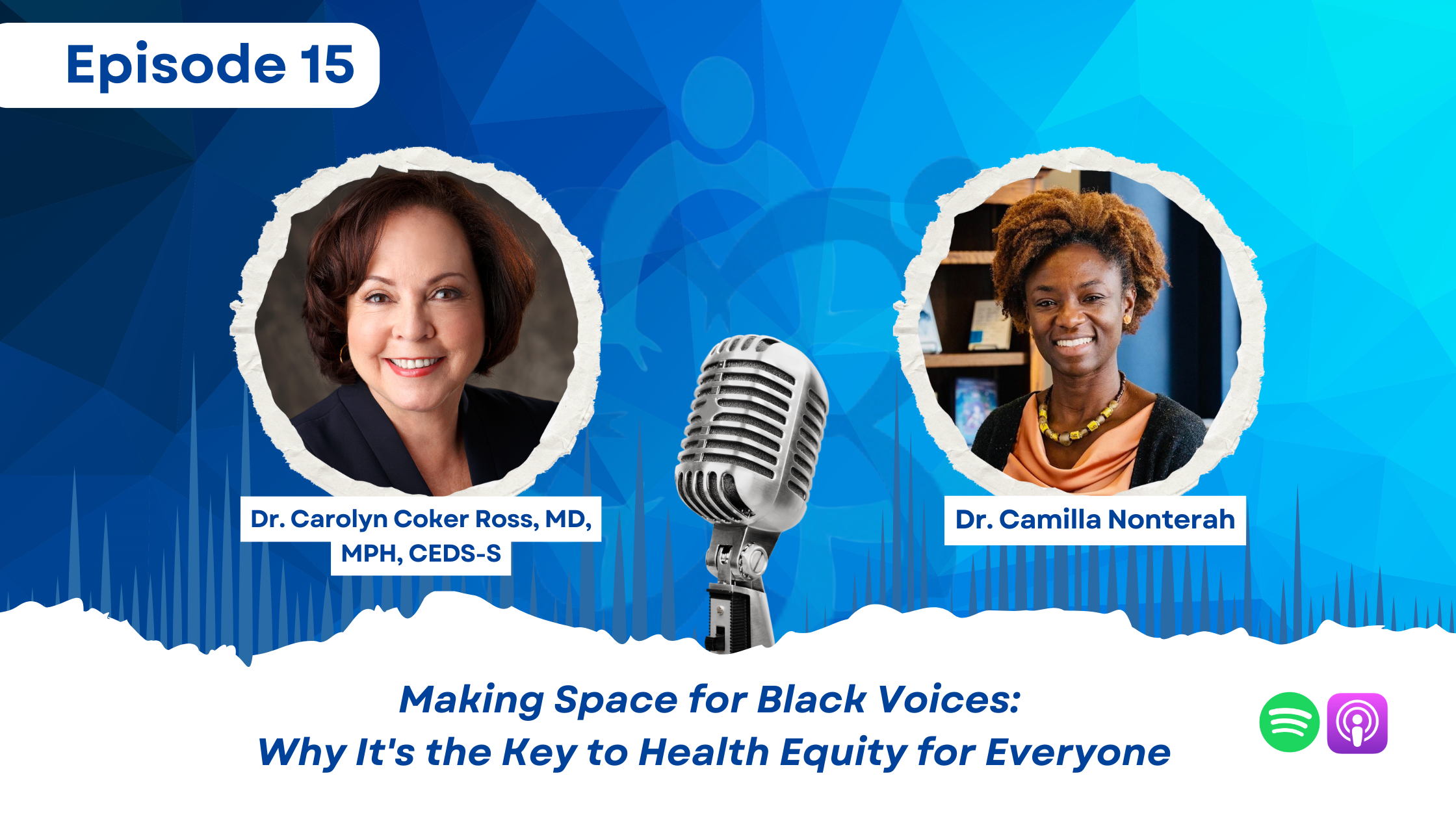 Episode 15

Dr. Carolyn Coker Ross, MD, MPH, CEDS-S

Dr. Camilla Nonterah

Making Space for Black Voices: Why It's the Key to Health Equity for Everyone